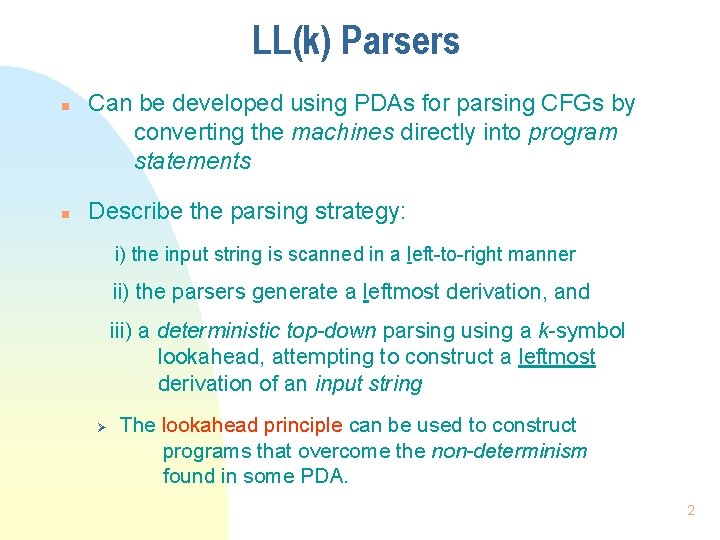 LL(k) Parsers

Can be developed using PDAs for parsing CFGs by converting the machines directly into program statements

Describe the parsing strategy:

i) the input string is scanned in a left-to-right manner

ii) the parsers generate a leftmost derivation, and

iii) a deterministic top-down parsing using a k-symbol lookahead, attempting to construct a leftmost derivation of an input string

The lookahead principle can be used to construct programs that overcome the non-determinism found in some PDA.

2